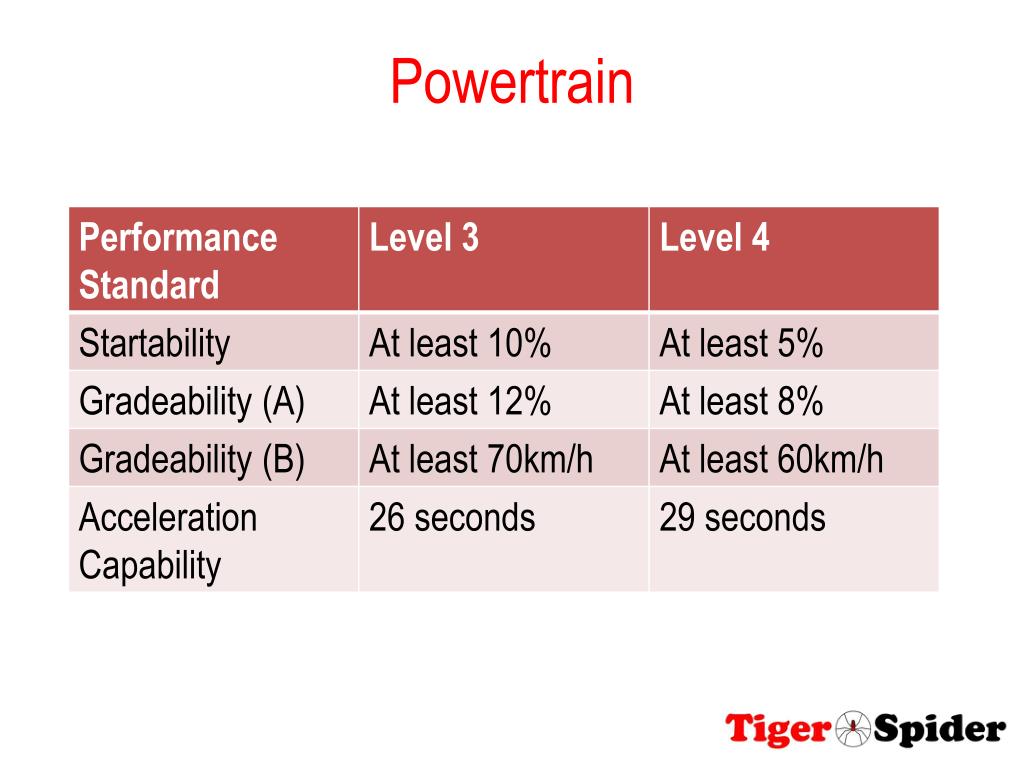 Powertrain

| Performance Standard | Level 3 | Level 4 |
|---|---|---|
| Startability | At least 10% | At least 5% |
| Gradeability (A) | At least 12% | At least 8% |
| Gradeability (B) | At least 70km/h | At least 60km/h |
| Acceleration Capability | 26 seconds | 29 seconds |

Tiger Spider